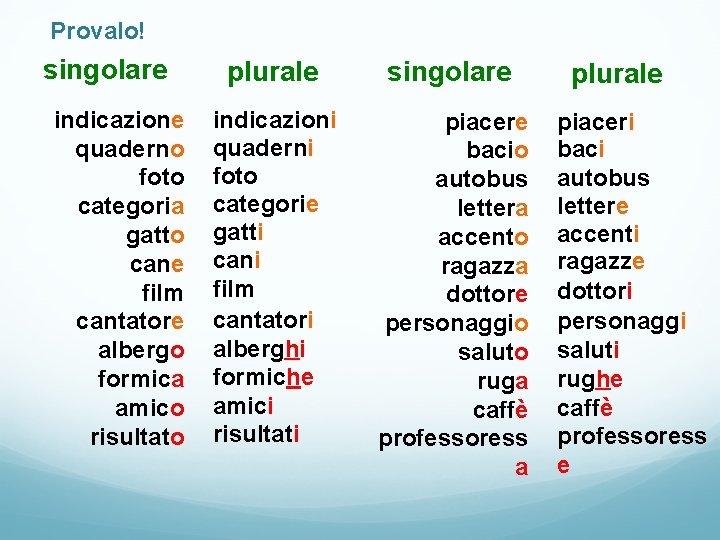 Provalo!

| singolare | plurale | singolare | plurale |
|---|---|---|---|
| indicazione | indicazioni | piacere | piaceri |
| quaderno | quaderni | bacio | baci |
| foto | foto | autobus | autobus |
| categoria | categorie | lettera | lettere |
| gatto | gatti | accento | accenti |
| cane | cani | ragazza | ragazze |
| film | film | dottore | dottori |
| cantatore | cantatori | personaggio | personaggi |
| albergo | alberghi | saluto | saluti |
| formica | formiche | ruga | rughe |
| amico | amici | caffè | caffè |
| risultato | risultati | professoressa | professoresse |